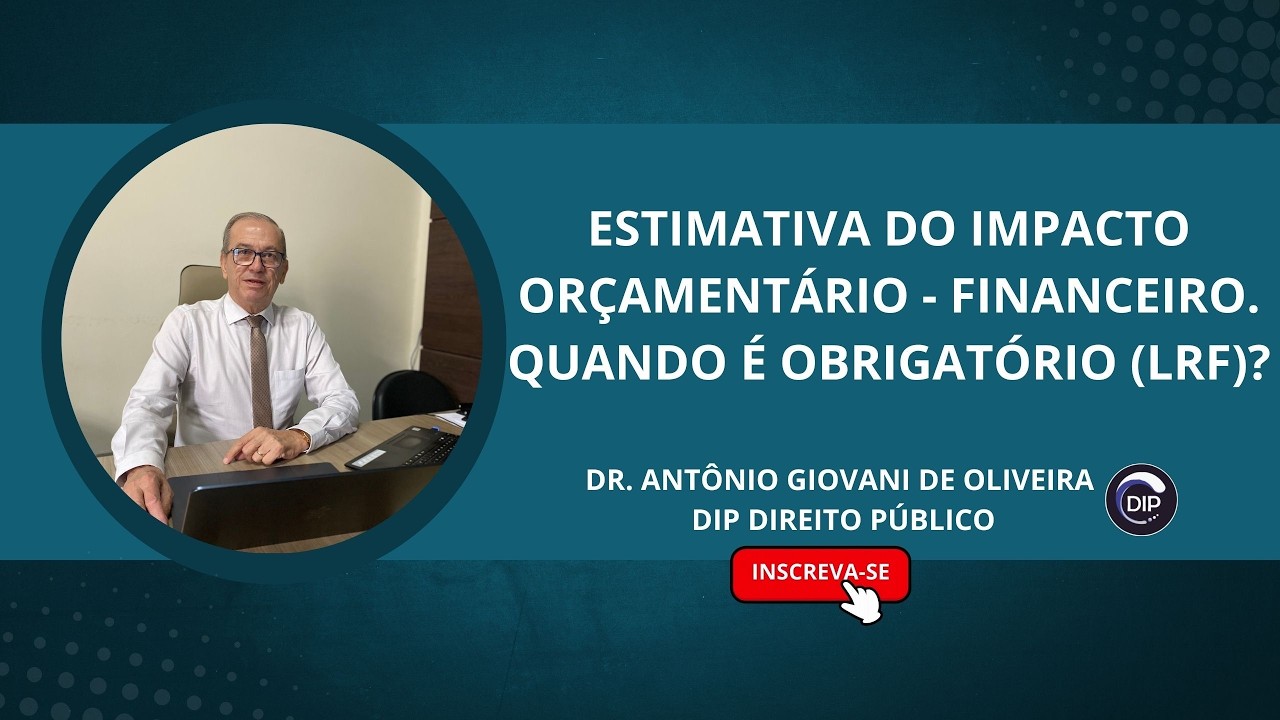 ESTIMATIVA DO IMPACTO ORÇAMENTÁRIO - FINANCEIRO. QUANDO É OBRIGATÓRIO (LRF)?

DR. ANTÔNIO GIOVANI DE OLIVEIRA
DIP DIREITO PÚBLICO

DIP

INSCREVA-SE